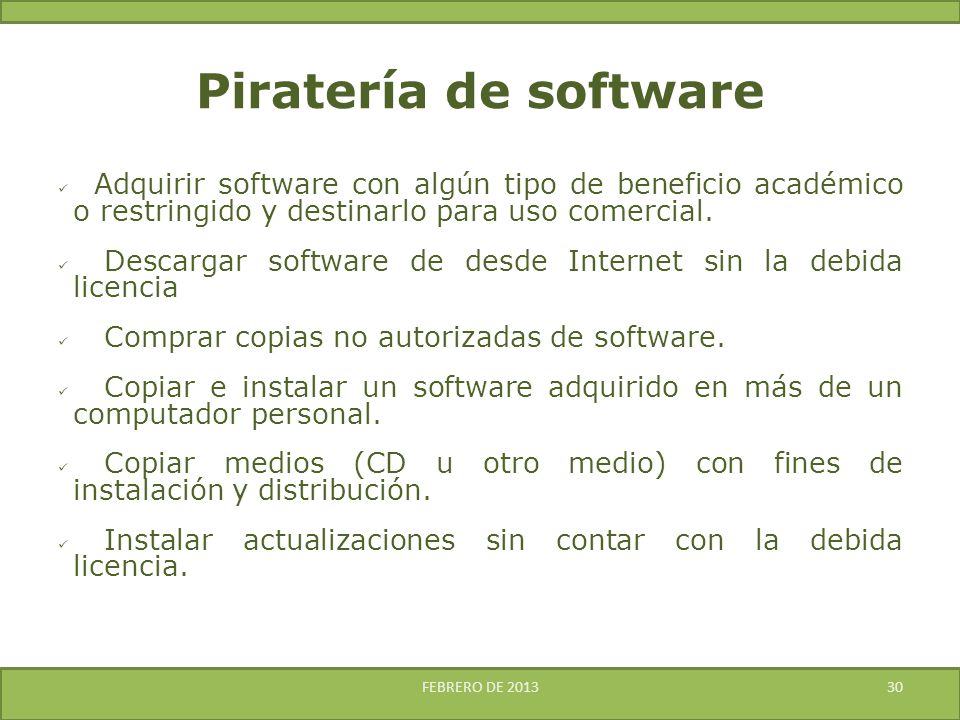 Piratería de software

✓ Adquirir software con algún tipo de beneficio académico o restringido y destinarlo para uso comercial.

✓ Descargar software de desde Internet sin la debida licencia

✓ Comprar copias no autorizadas de software.

✓ Copiar e instalar un software adquirido en más de un computador personal.

✓ Copiar medios (CD u otro medio) con fines de instalación y distribución.

✓ Instalar actualizaciones sin contar con la debida licencia.

FEBRERO DE 2013

30